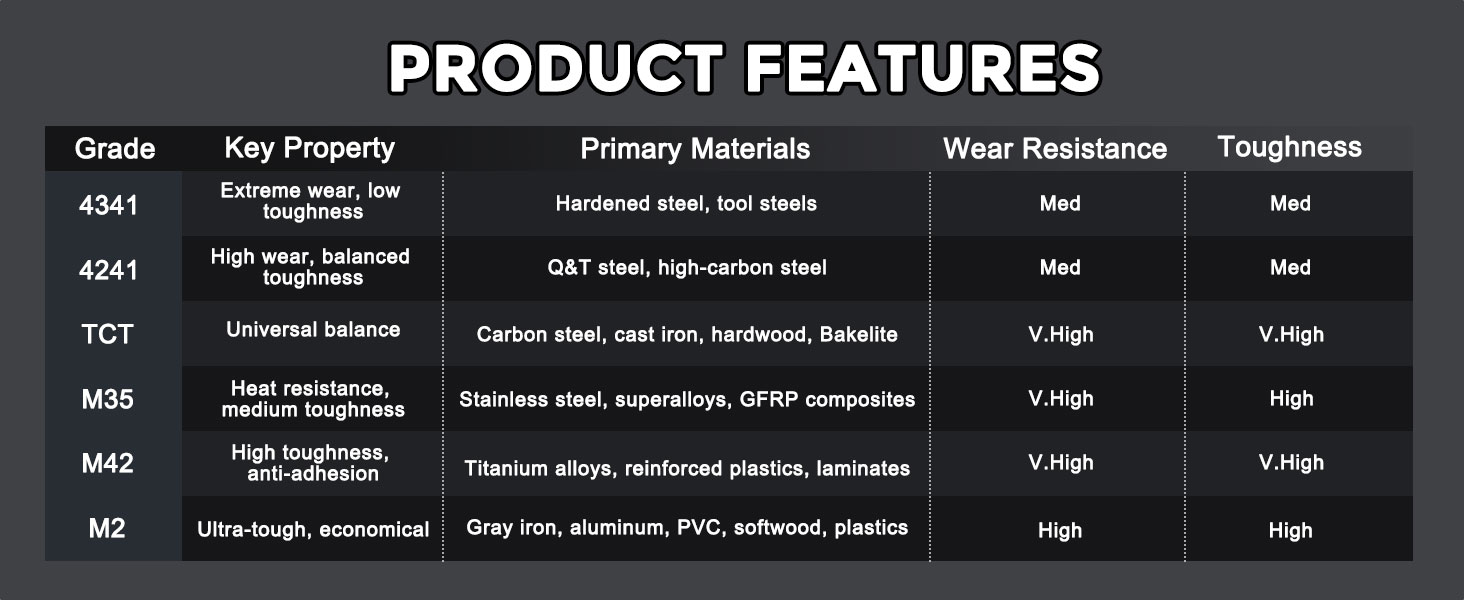 PRODUCT FEATURES

| Grade | Key Property | Primary Materials | Wear Resistance | Toughness |
|---|---|---|---|---|
| 4341 | Extreme wear, low toughness | Hardened steel, tool steels | Med | Med |
| 4241 | High wear, balanced toughness | Q&T steel, high-carbon steel | Med | Med |
| TCT | Universal balance | Carbon steel, cast iron, hardwood, Bakelite | V.High | V.High |
| M35 | Heat resistance, medium toughness | Stainless steel, superalloys, GFRP composites | V.High | High |
| M42 | High toughness, anti-adhesion | Titanium alloys, reinforced plastics, laminates | V.High | V.High |
| M2 | Ultra-tough, economical | Gray iron, aluminum, PVC, softwood, plastics | High | High |